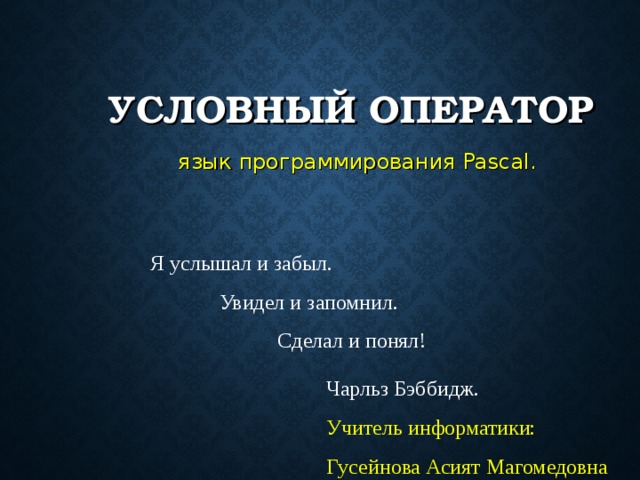 УСЛОВНЫЙ ОПЕРАТОР

язык программирования Pascal.

Я услышал и забыл.

Увидел и запомнил.

Сделал и понял!

Чарльз Бэббидж.

Учитель информатики:

Гусейнова Асият Магомедовна